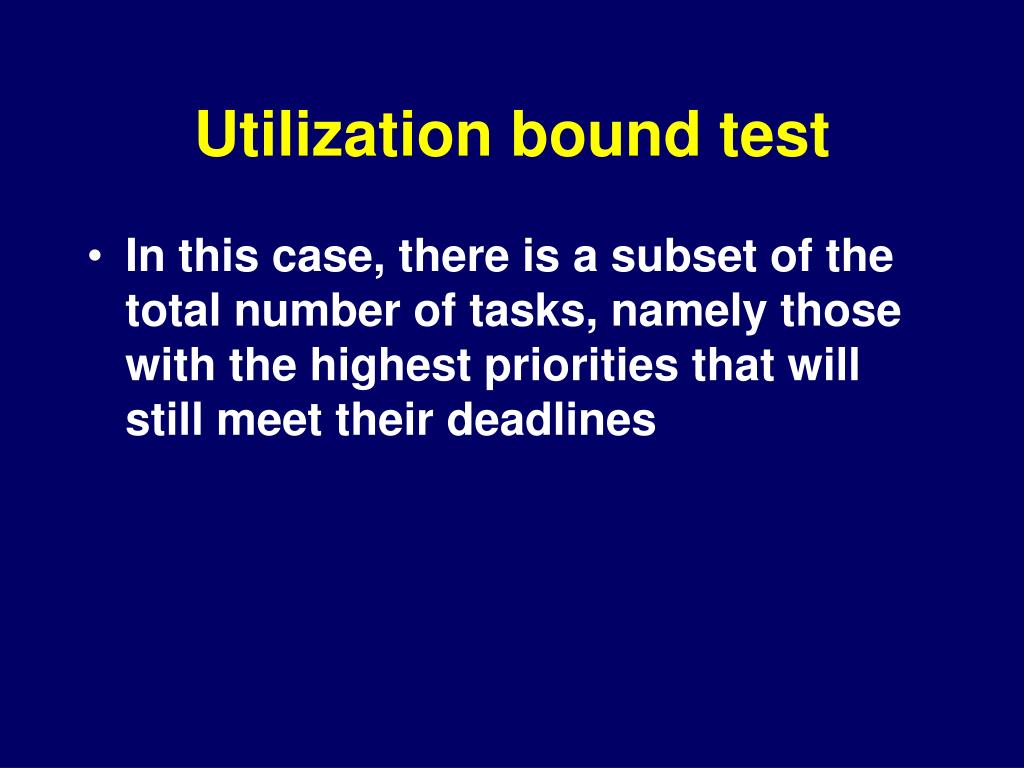 Utilization bound test

• In this case, there is a subset of the total number of tasks, namely those with the highest priorities that will still meet their deadlines